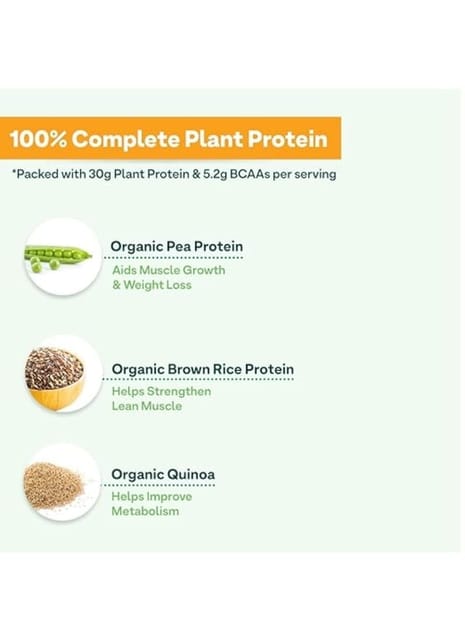 100% Complete Plant Protein

*Packed with 30g Plant Protein & 5.2g BCAAs per serving

Organic Pea Protein

Aids Muscle Growth & Weight Loss

Organic Brown Rice Protein

Helps Strengthen Lean Muscle

Organic Quinoa

Helps Improve Metabolism